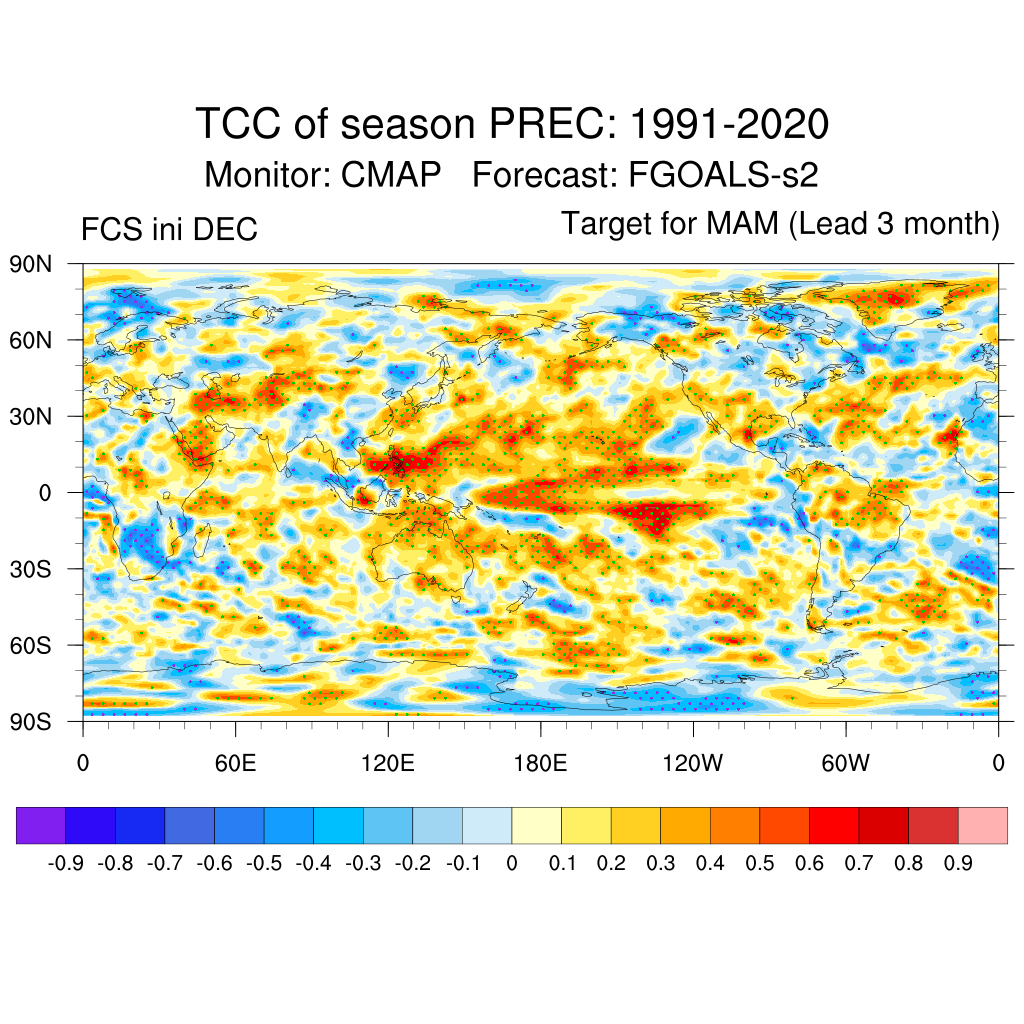 TCC of season PREC: 1991-2020
Monitor: CMAP Forecast: FGOALS-s2

FCS ini DEC

Target for MAM (Lead 3 month)

90N
60N
30N
0
30S
60S
90S

0
60E
120E
180E
120W
60W
0

-0.9 -0.8 -0.7 -0.6 -0.5 -0.4 -0.3 -0.2 -0.1 0 0.1 0.2 0.3 0.4 0.5 0.6 0.7 0.8 0.9